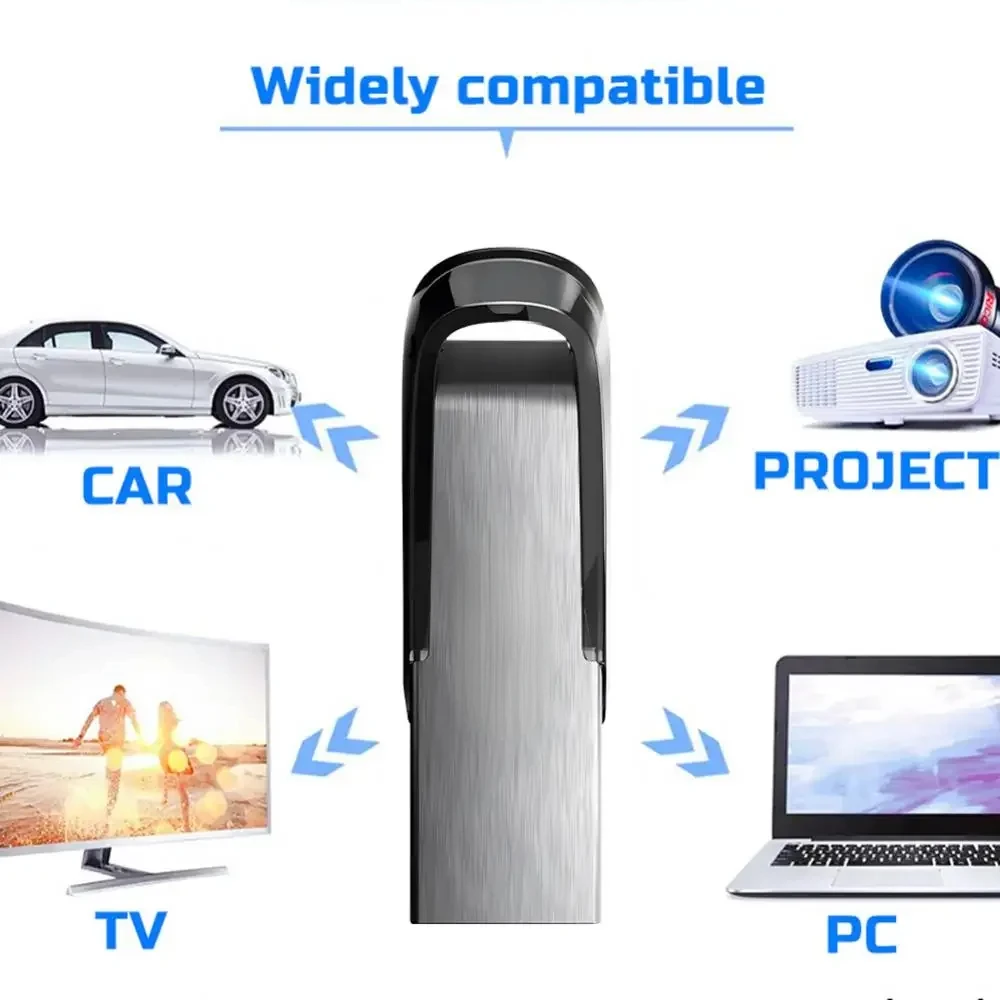 Widely compatible

CAR

PROJECT

TV

PC